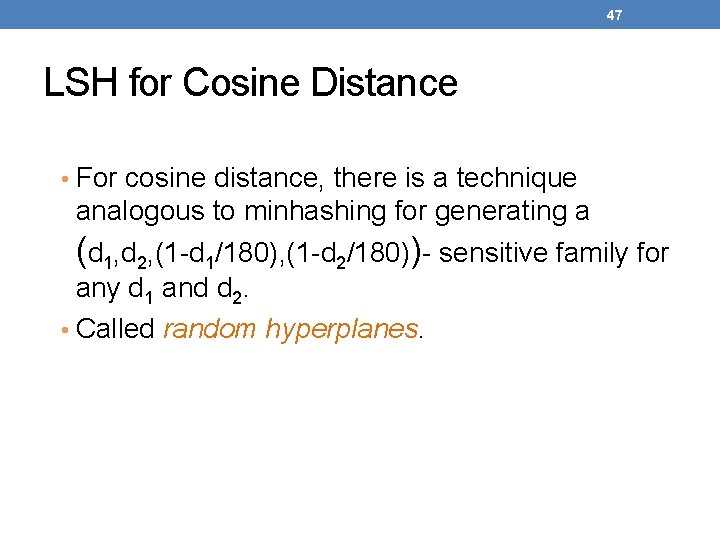 47

LSH for Cosine Distance

• For cosine distance, there is a technique analogous to minhashing for generating a $(d_1,d_2,(1-d_1/180),(1-d_2/180))$- sensitive family for any $d_1$ and $d_2$.
• Called random hyperplanes.